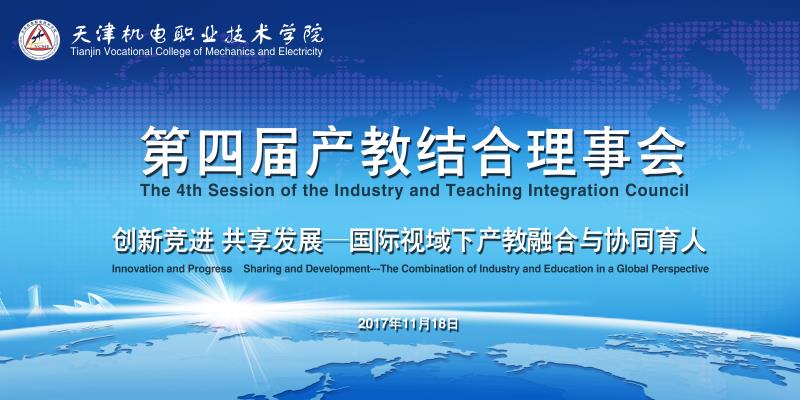 天津机电职业技术学院
Tianjin Vocational College of Mechanics and Electricity

第四届产教结合理事会
The 4th Session of the Industry and Teaching Integration Council

创新竞进 共享发展—国际视域下产教融合与协同育人
Innovation and Progress Sharing and Development---The Combination of Industry and Education in a Global Perspective

2017年11月18日